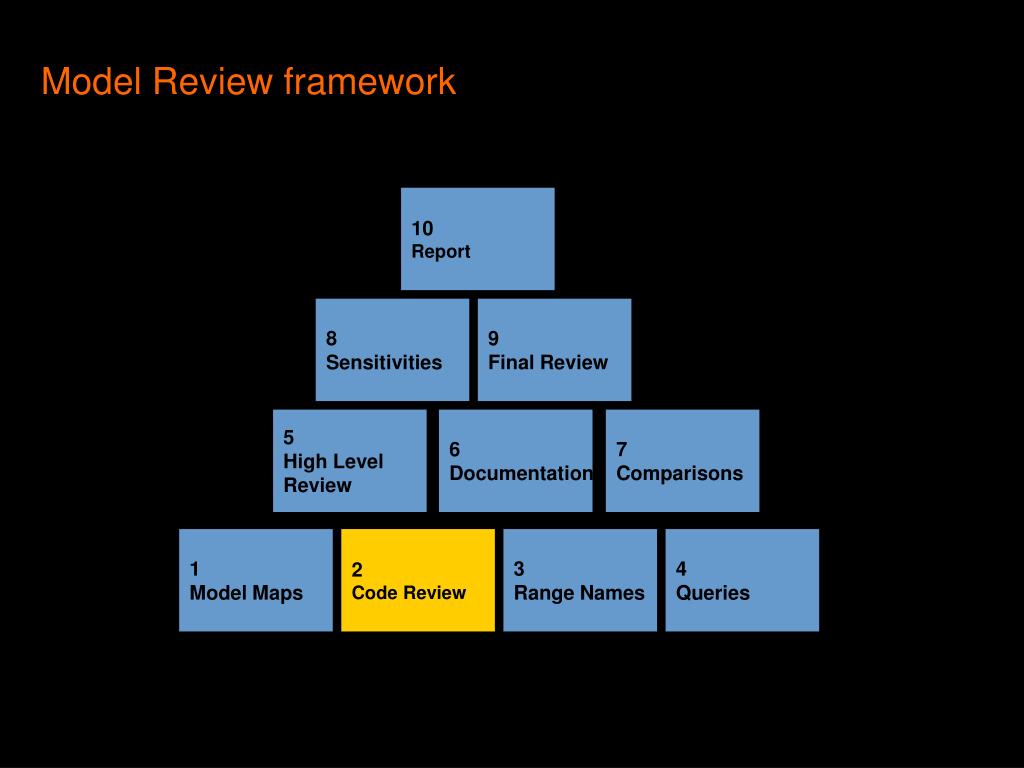 Model Review framework

10
Report

8
Sensitivities

9
Final Review

5
High Level Review

6
Documentation

7
Comparisons

1
Model Maps

2
Code Review

3
Range Names

4
Queries